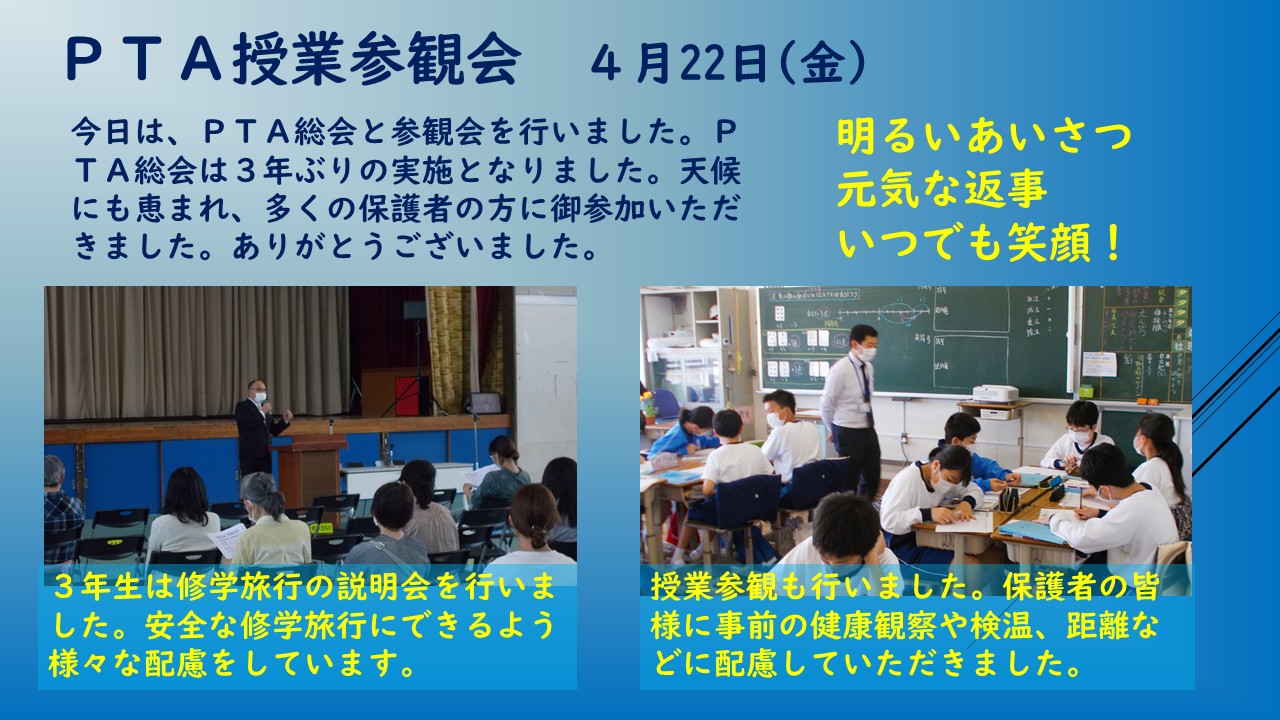 ＰＴＡ授業参観会　４月22日(金)

今日は、ＰＴＡ総会と参観会を行いました。ＰＴＡ総会は３年ぶりの実施となりました。天候にも恵まれ、多くの保護者の方に御参加いただきました。ありがとうございました。

明るいあいさつ
元気な返事
いつでも笑顔！

３年生は修学旅行の説明会を行いました。安全な修学旅行にできるよう様々な配慮をしています。

授業参観も行いました。保護者の皆様に事前の健康観察や検温、距離などに配慮していただきました。